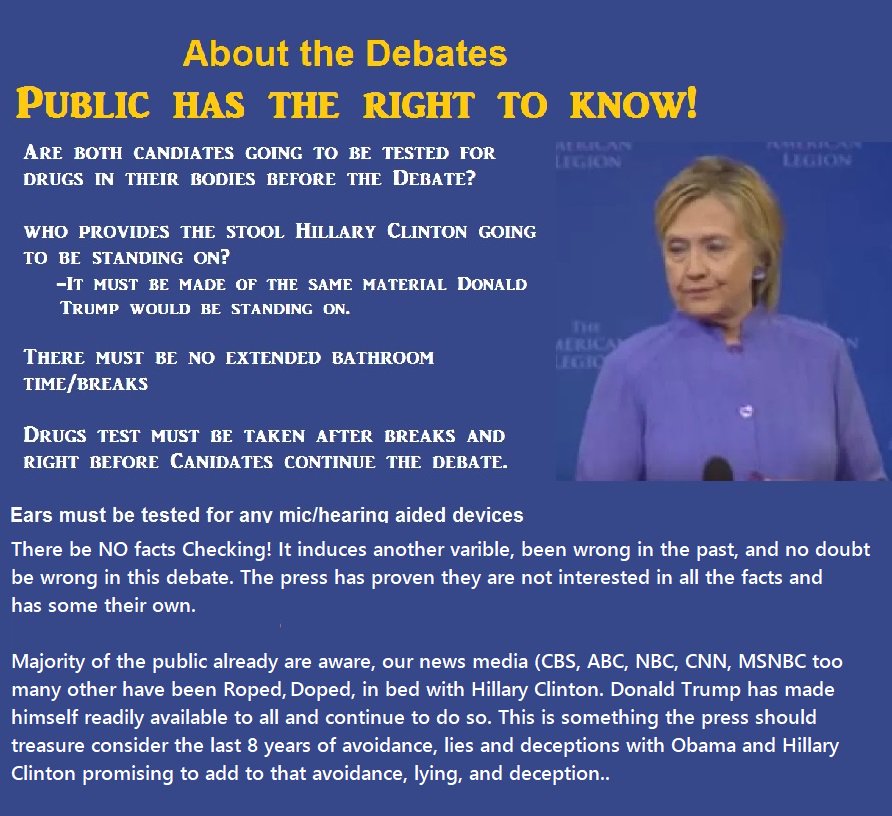 About the Debates
PUBLIC HAS THE RIGHT TO KNOW!

ARE BOTH CANDIATES GOING TO BE TESTED FOR DRUGS IN THEIR BODIES BEFORE THE DEBATE?

WHO PROVIDES THE STOOL HILLARY CLINTON GOING TO BE STANDING ON?
-IT MUST BE MADE OF THE SAME MATERIAL DONALD TRUMP WOULD BE STANDING ON.

THERE MUST BE NO EXTENDED BATHROOM TIME/BREAKS

DRUGS TEST MUST BE TAKEN AFTER BREAKS AND RIGHT BEFORE CANIDATES CONTINUE THE DEBATE.

AMERICAN LEGION
AMERICAN LEGION
THE AMERICAN LEGION

Ears must be tested for any mic/hearing aided devices

There be NO facts Checking! It induces another varible, been wrong in the past, and no doubt be wrong in this debate. The press has proven they are not interested in all the facts and has some their own.

Majority of the public already are aware, our news media (CBS, ABC, NBC, CNN, MSNBC too many other have been Roped, Doped, in bed with Hillary Clinton. Donald Trump has made himself readily available to all and continue to do so. This is something the press should treasure consider the last 8 years of avoidance, lies and deceptions with Obama and Hillary Clinton promising to add to that avoidance, lying, and deception..